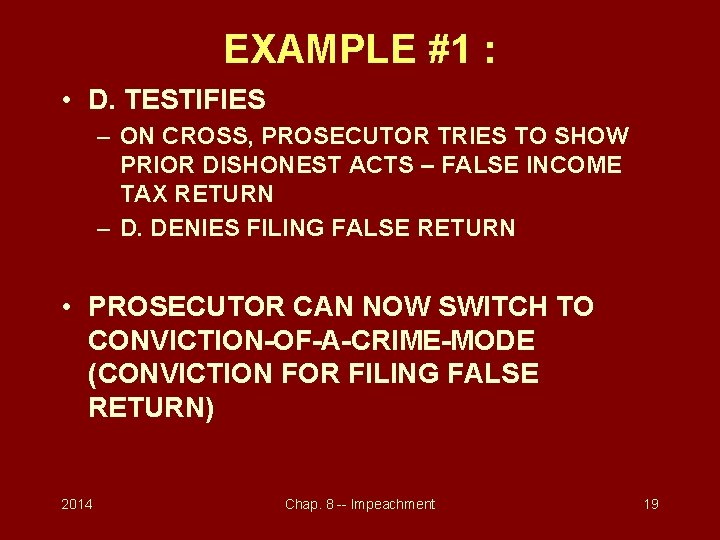 EXAMPLE #1 :

• D. TESTIFIES
– ON CROSS, PROSECUTOR TRIES TO SHOW PRIOR DISHONEST ACTS – FALSE INCOME TAX RETURN
– D. DENIES FILING FALSE RETURN

• PROSECUTOR CAN NOW SWITCH TO CONVICTION-OF-A-CRIME-MODE (CONVICTION FOR FILING FALSE RETURN)

2014

Chap. 8 -- Impeachment

19